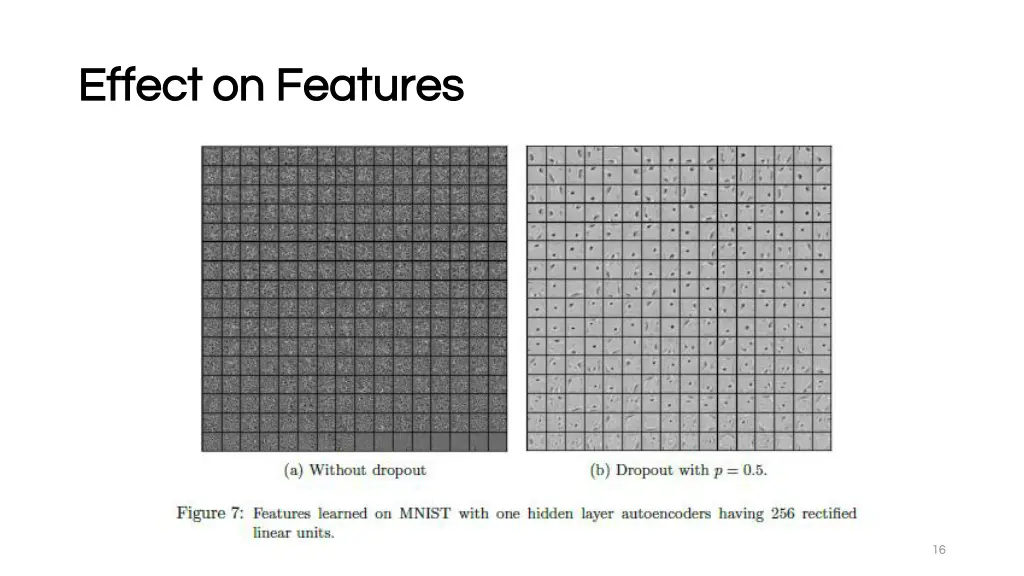 Effect on Features

(a) Without dropout

(b) Dropout with $p = 0.5$.

Figure 7: Features learned on MNIST with one hidden layer autoencoders having 256 rectified linear units.

16